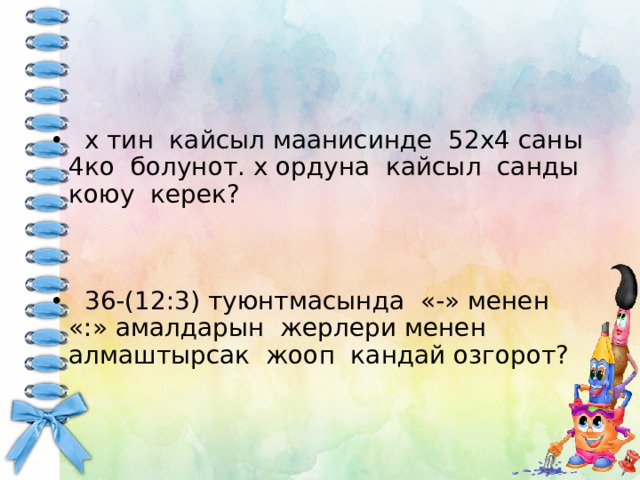 • х тин кайсыл маанисинде 52х4 саны 4ко болунот. х ордуна кайсыл санды коюу керек?

• 36-(12:3) туюнтмасында «-» менен «:» амалдарын жерлери менен алмаштырсак жооп кандай озгорот?